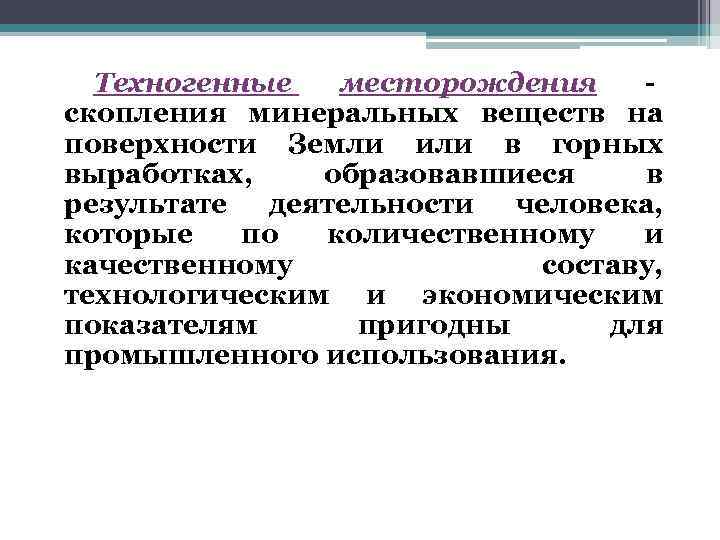 Техногенные месторождения - скопления минеральных веществ на поверхности Земли или в горных выработках, образовавшиеся в результате деятельности человека, которые по количественному и качественному составу, технологическим и экономическим показателям пригодны для промышленного использования.